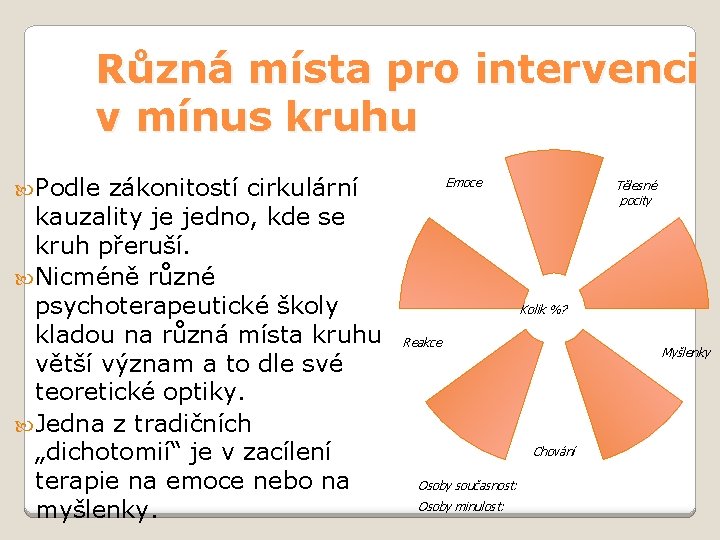 Různá místa pro intervenci v mínus kruhu

Podle zákonitostí cirkulární kauzality je jedno, kde se kruh přeruší.

Nicméně různé psychoterapeutické školy kladou na různá místa kruhu větší význam a to dle své teoretické optiky.

Jedna z tradičních „dichotomií“ je v zacílení terapie na emoce nebo na myšlenky.

Emoce

Tělesné pocity

Kolik %?

Reakce

Myšlenky

Chování

Osoby současnost:

Osoby minulost: